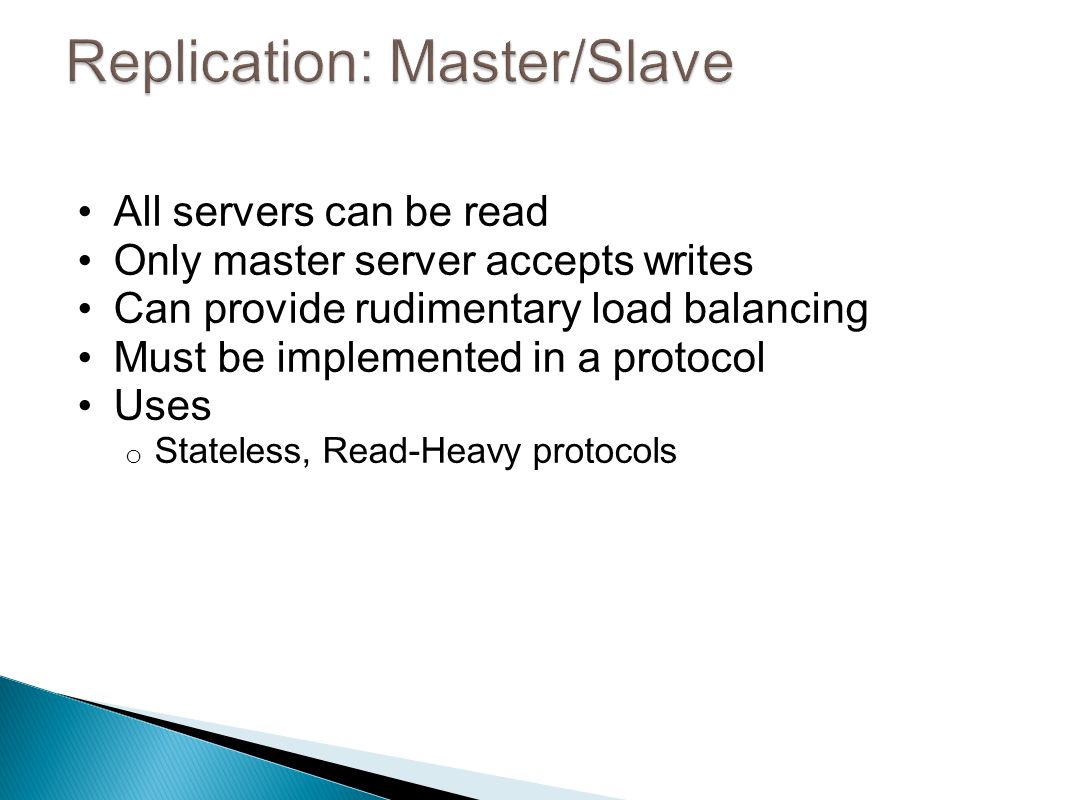 Replication: Master/Slave

• All servers can be read
• Only master server accepts writes
• Can provide rudimentary load balancing
• Must be implemented in a protocol
• Uses
  o Stateless, Read-Heavy protocols